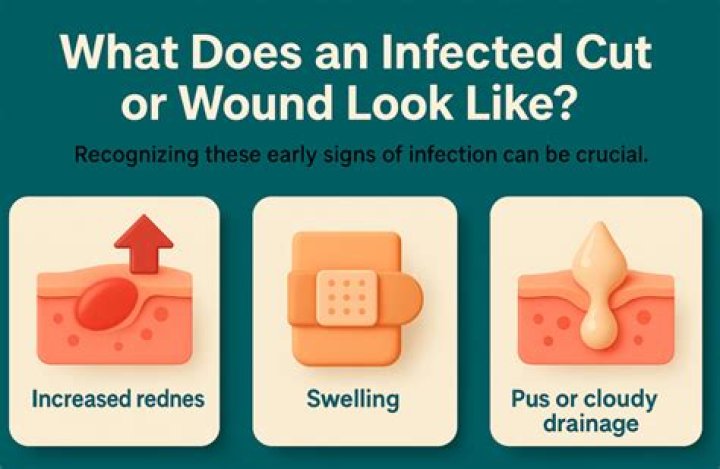 What Does an Infected Cut or Wound Look Like?

Recognizing these early signs of infection can be crucial.

Increased rednes

Swelling

Pus or cloudy drainage